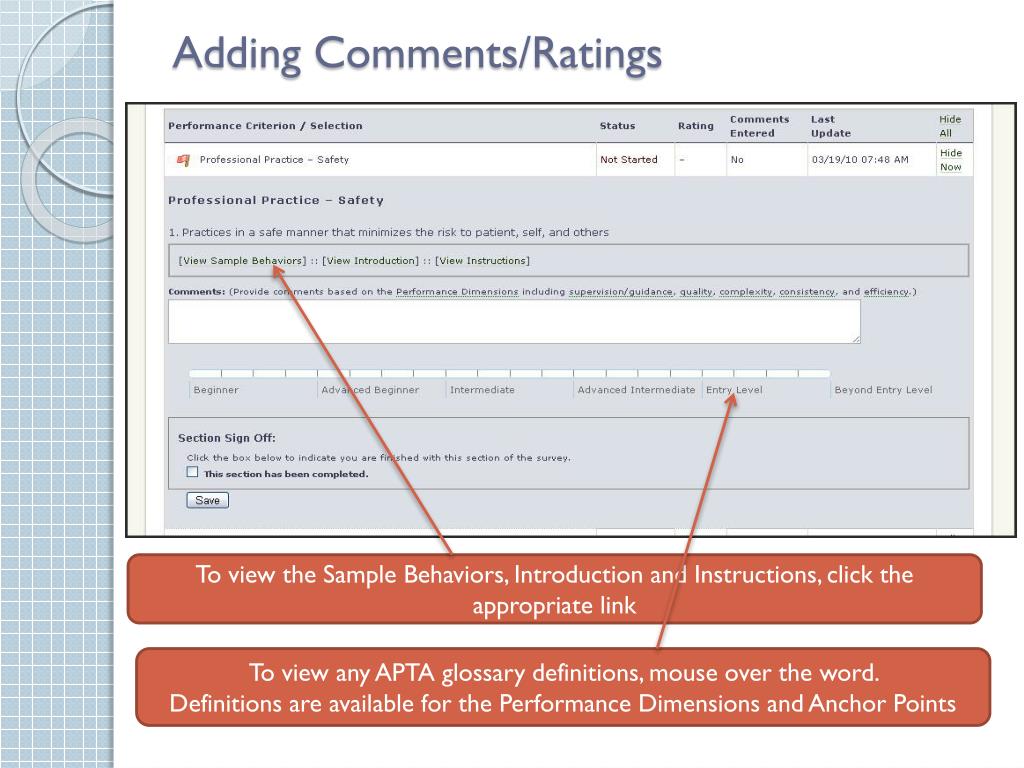 Adding Comments/Ratings

| Performance Criterion / Selection | Status | Rating | Comments Entered | Last Update | Hide All |
|---|---|---|---|---|---|
| Professional Practice – Safety | Not Started | – | No | 03/19/10 07:48 AM | Hide Now |

Professional Practice – Safety

1. Practices in a safe manner that minimizes the risk to patient, self, and others

[View Sample Behaviors] :: [View Introduction] :: [View Instructions]

Comments: (Provide comments based on the Performance Dimensions including supervision/guidance, quality, complexity, consistency, and efficiency.)

Beginner Advanced Beginner Intermediate Advanced Intermediate Entry Level Beyond Entry Level

Section Sign Off:
Click the box below to indicate you are finished with this section of the survey.
This section has been completed.

Save

To view the Sample Behaviors, Introduction and Instructions, click the appropriate link

To view any APTA glossary definitions, mouse over the word.
Definitions are available for the Performance Dimensions and Anchor Points